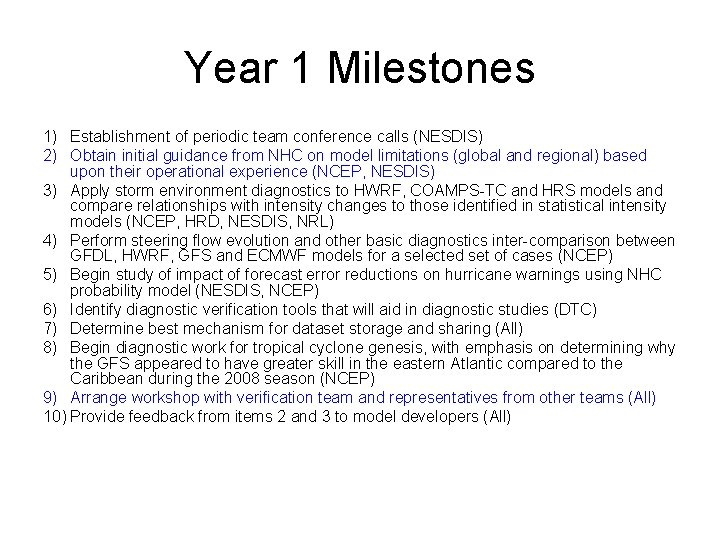 Year 1 Milestones

1) Establishment of periodic team conference calls (NESDIS)
2) Obtain initial guidance from NHC on model limitations (global and regional) based upon their operational experience (NCEP, NESDIS)
3) Apply storm environment diagnostics to HWRF, COAMPS-TC and HRS models and compare relationships with intensity changes to those identified in statistical intensity models (NCEP, HRD, NESDIS, NRL)
4) Perform steering flow evolution and other basic diagnostics inter-comparison between GFDL, HWRF, GFS and ECMWF models for a selected set of cases (NCEP)
5) Begin study of impact of forecast error reductions on hurricane warnings using NHC probability model (NESDIS, NCEP)
6) Identify diagnostic verification tools that will aid in diagnostic studies (DTC)
7) Determine best mechanism for dataset storage and sharing (All)
8) Begin diagnostic work for tropical cyclone genesis, with emphasis on determining why the GFS appeared to have greater skill in the eastern Atlantic compared to the Caribbean during the 2008 season (NCEP)
9) Arrange workshop with verification team and representatives from other teams (All)
10) Provide feedback from items 2 and 3 to model developers (All)